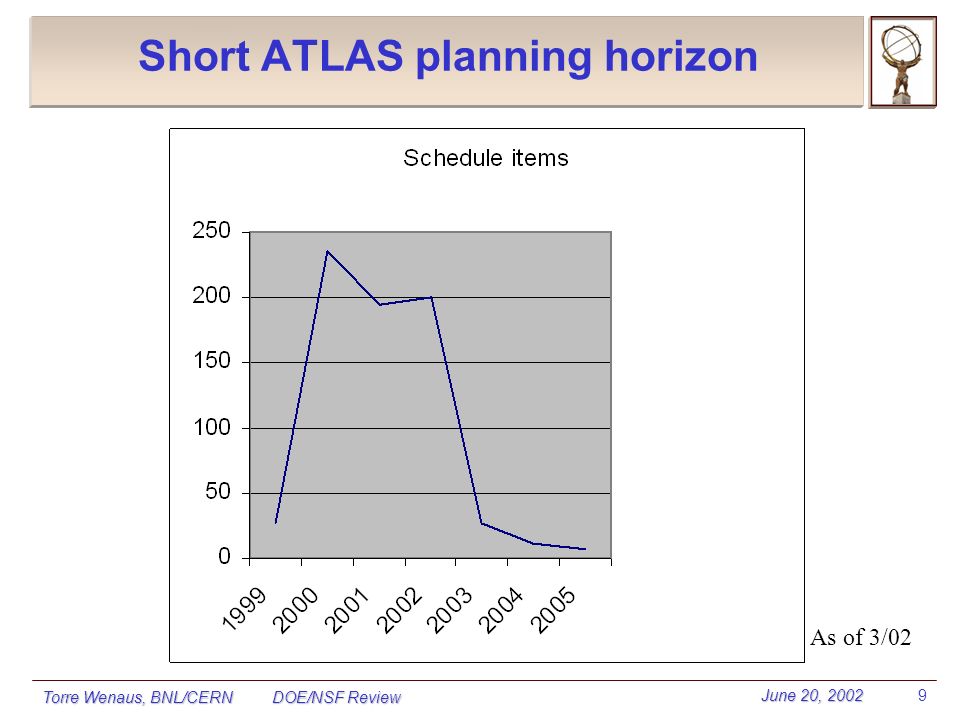 Short ATLAS planning horizon

Schedule items

250
200
150
100
50
0

1999
2000
2001
2002
2003
2004
2005

As of 3/02

Torre Wenaus, BNL/CERN DOE/NSF Review June 20, 2002 9